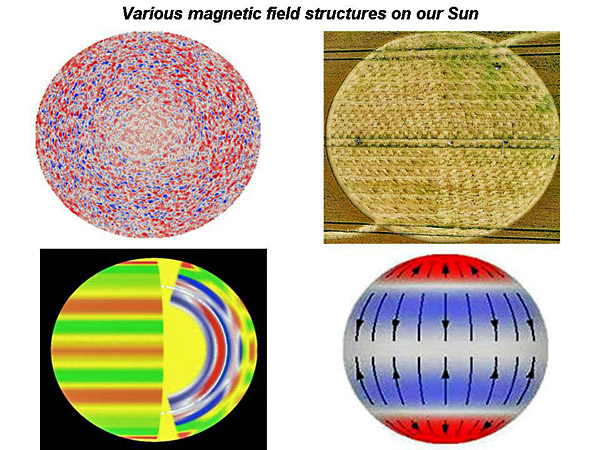 Various magnetic field structures on our Sun